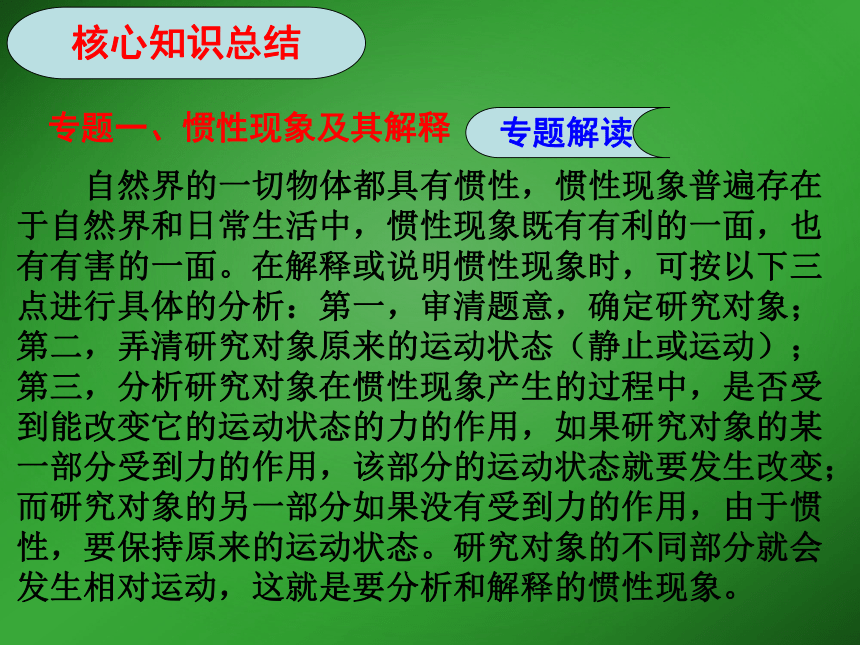 核心知识总结

专题一、惯性现象及其解释

专题解读

自然界的一切物体都具有惯性，惯性现象普遍存在于自然界和日常生活中，惯性现象既有有利的一面，也有有害的一面。在解释或说明惯性现象时，可按以下三点进行具体的分析：第一，审清题意，确定研究对象；第二，弄清研究对象原来的运动状态（静止或运动）；第三，分析研究对象在惯性现象产生的过程中，是否受到能改变它的运动状态的力的作用，如果研究对象的某一部分受到力的作用，该部分的运动状态就要发生改变；而研究对象的另一部分如果没有受到力的作用，由于惯性，要保持原来的运动状态。研究对象的不同部分就会发生相对运动，这就是要分析和解释的惯性现象。